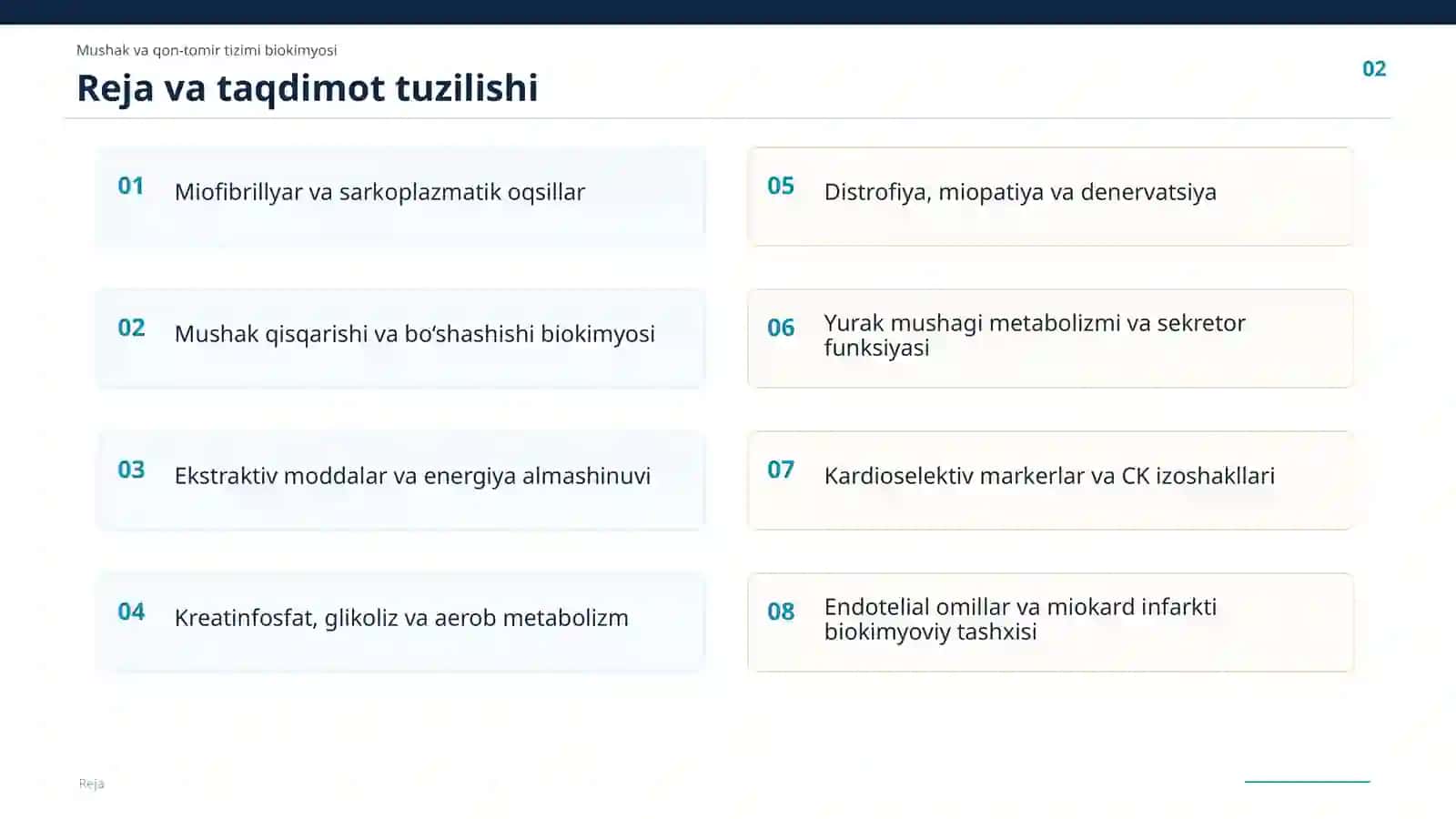 Mushak va qon-tomir tizimi biokimyosi

Reja va taqdimot tuzilishi

02

01 Miofibrillyar va sarkoplazmatik oqsillar

02 Mushak qisqarishi va bo‘shashishi biokimyosi

03 Ekstraktiv moddalar va energiya almashinuvi

04 Kreatinfosfat, glikoliz va aerob metabolizm

05 Distrofiya, miopatiya va denervatsiya

06 Yurak mushagi metabolizmi va sekretor funksiyasi

07 Kardioselektiv markerlar va CK izoshakllari

08 Endotelial omillar va miokard infarkti biokimyoviy tashxisi

Reja